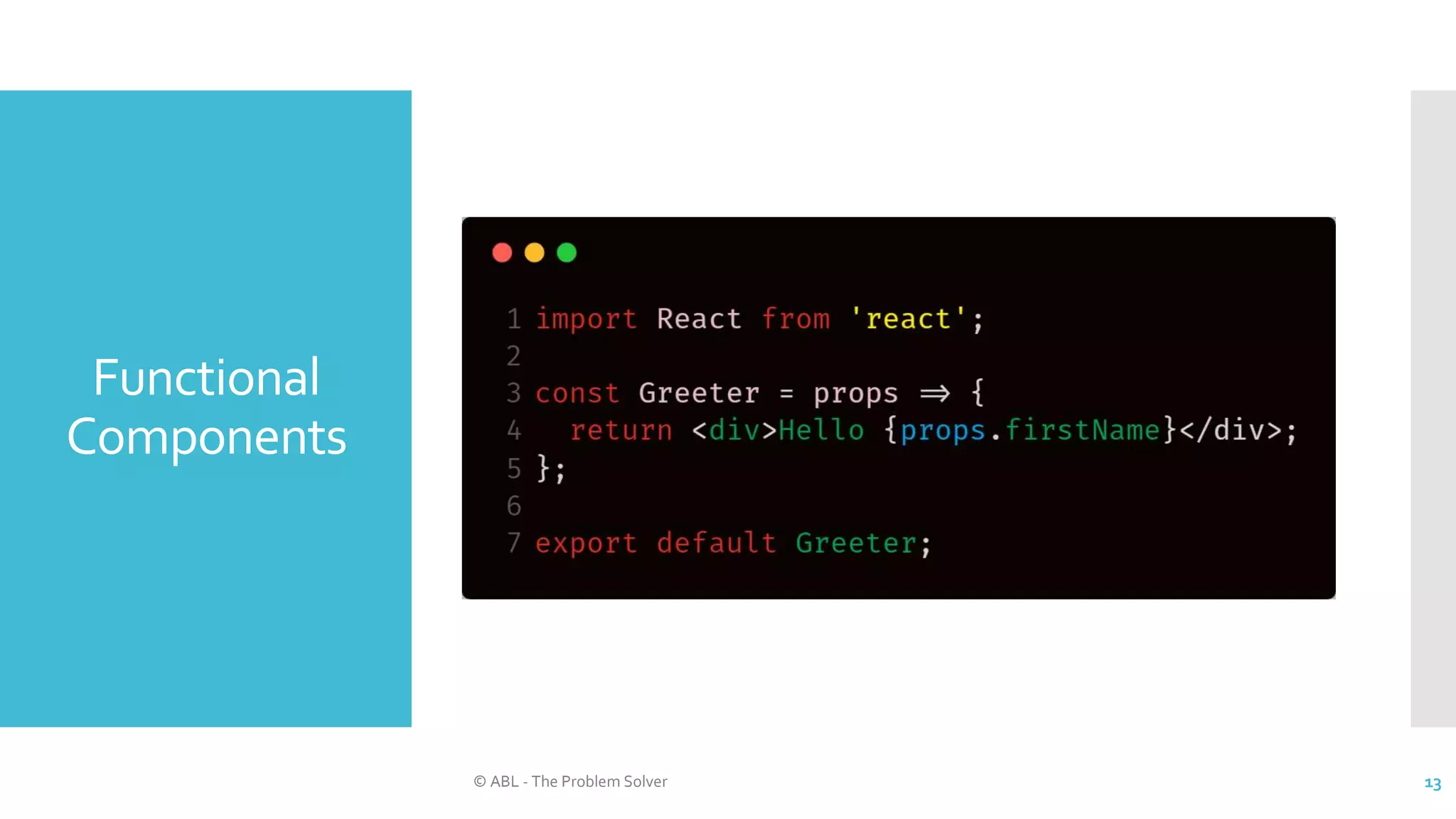 Functional Components

1 import React from 'react';
2
3 const Greeter = props ⇒ {
4   return <div>Hello {props.firstName}</div>;
5 };
6
7 export default Greeter;

© ABL - The Problem Solver

13